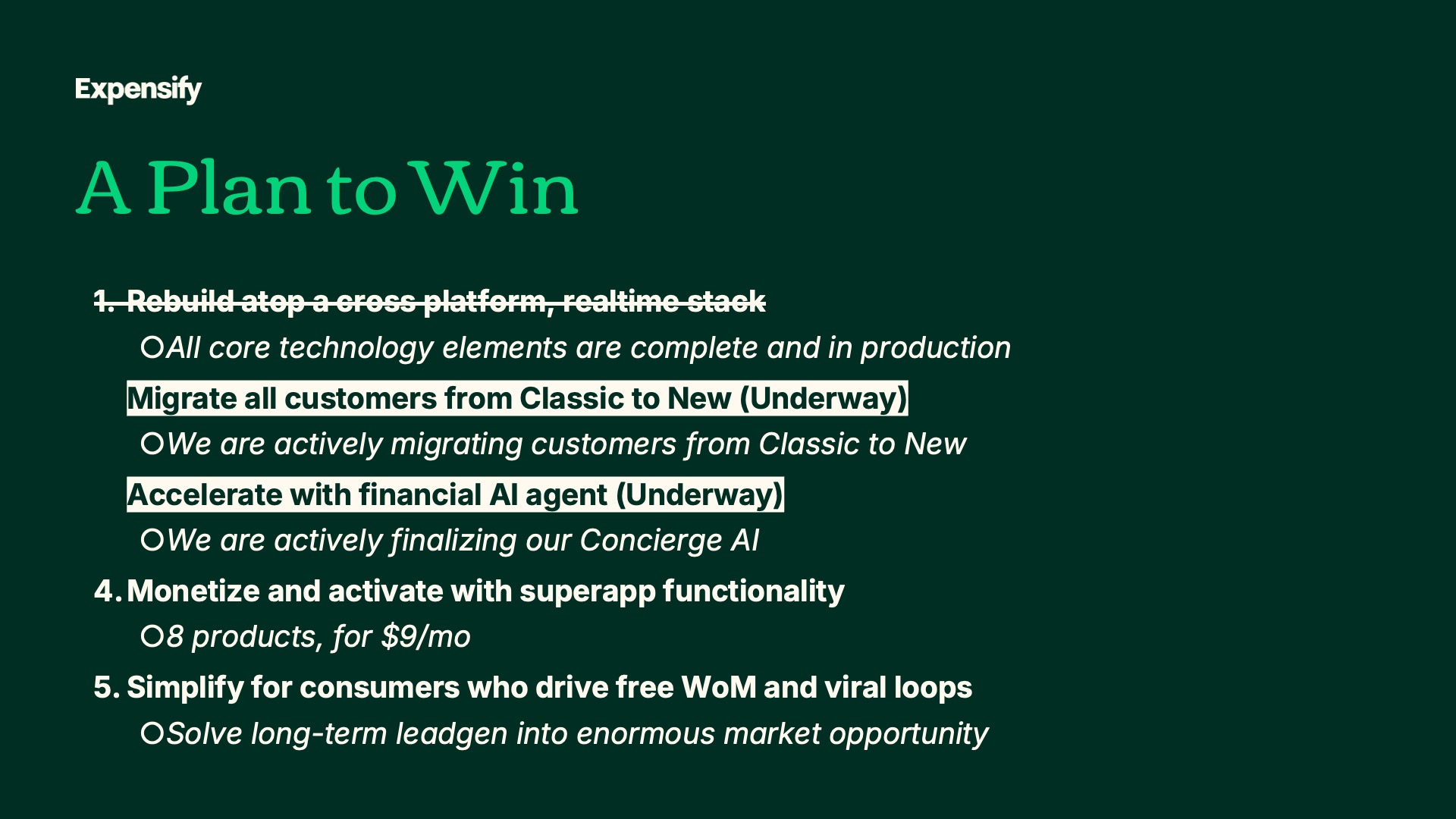 Expensify

A Plan to Win

1. Rebuild atop a cross platform, realtime stack

○ All core technology elements are complete and in production

Migrate all customers from Classic to New (Underway)

○ We are actively migrating customers from Classic to New

Accelerate with financial AI agent (Underway)

○ We are actively finalizing our Concierge AI

4. Monetize and activate with superapp functionality

○ 8 products, for \$9/mo

5. Simplify for consumers who drive free WoM and viral loops

○ Solve long-term leadgen into enormous market opportunity